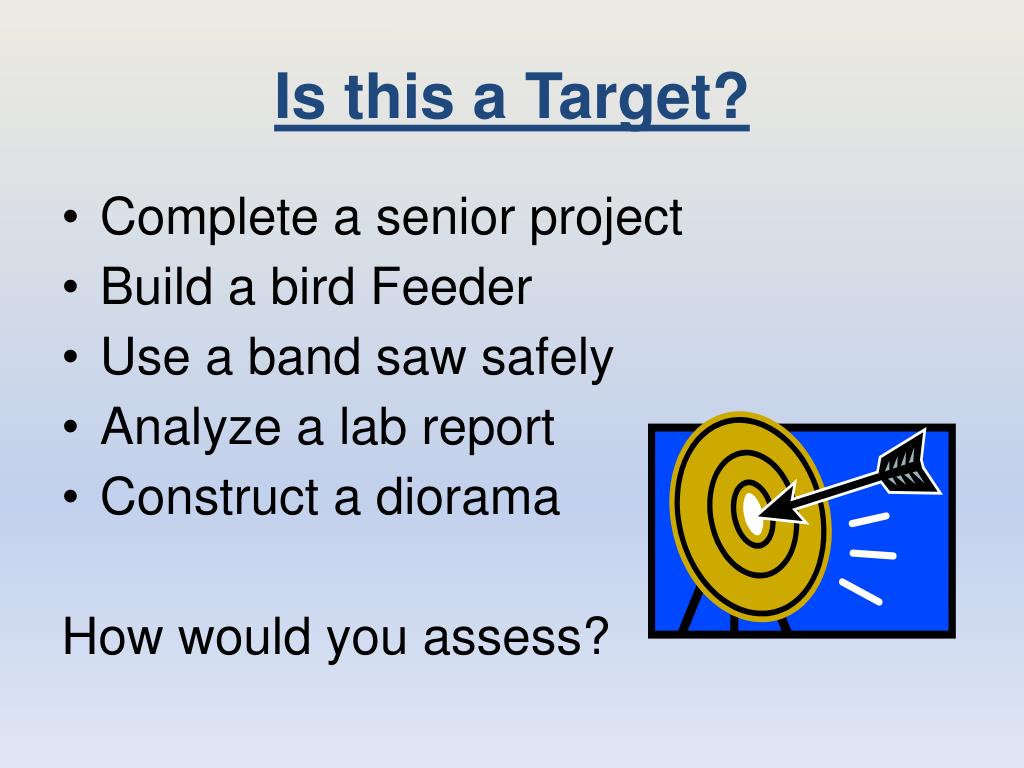 Is this a Target?

• Complete a senior project
• Build a bird Feeder
• Use a band saw safely
• Analyze a lab report
• Construct a diorama

How would you assess?